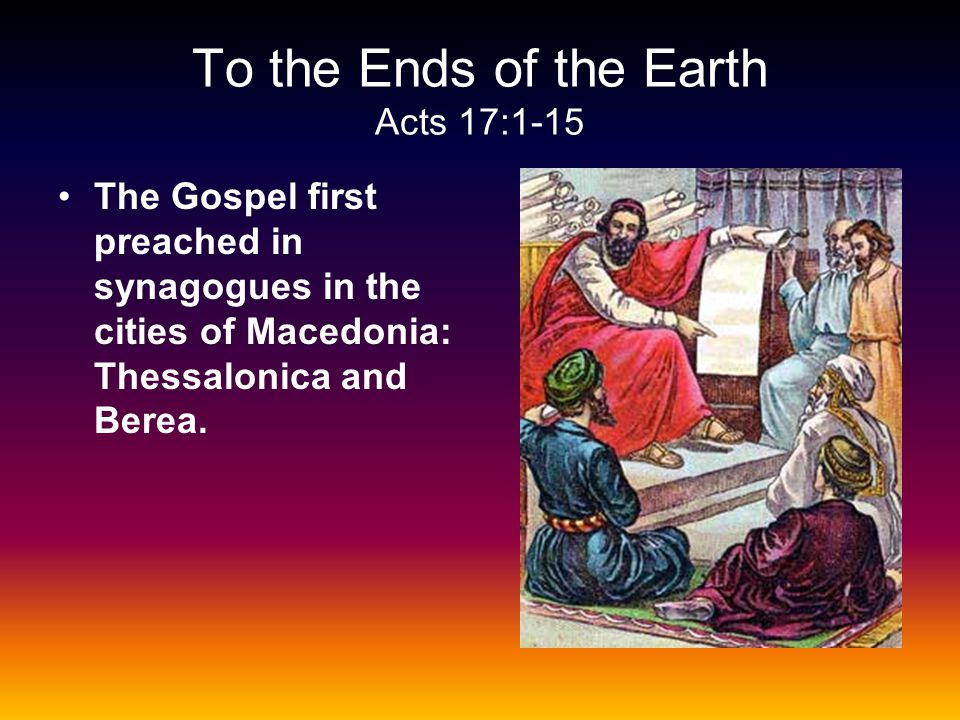 To the Ends of the Earth
Acts 17:1-15

• The Gospel first preached in synagogues in the cities of Macedonia: Thessalonica and Berea.